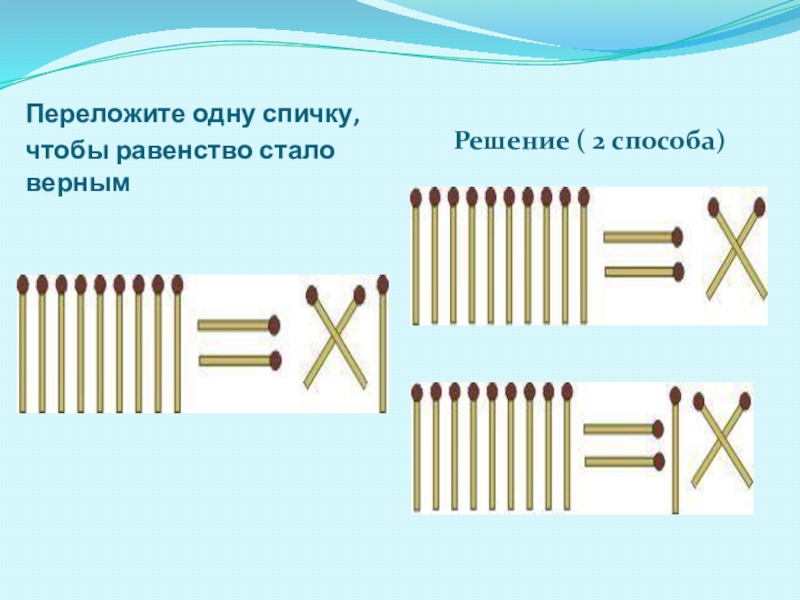 Переложите одну спичку, чтобы равенство стало верным

Решение ( 2 способа)